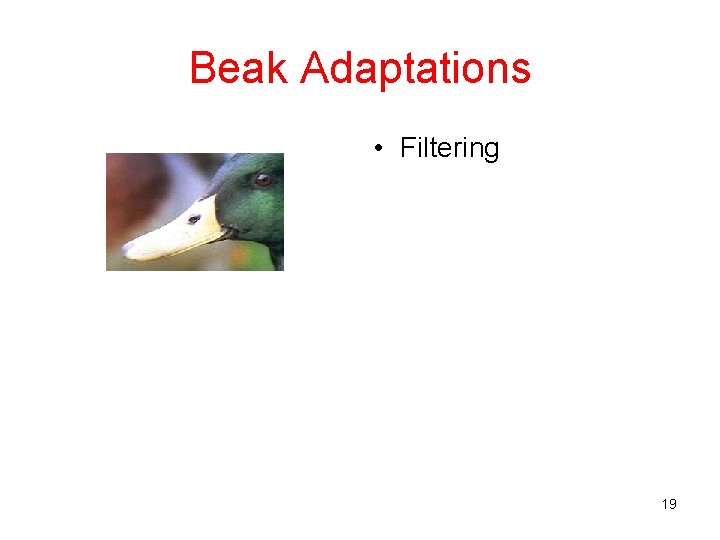 Beak Adaptations

• Filtering

19